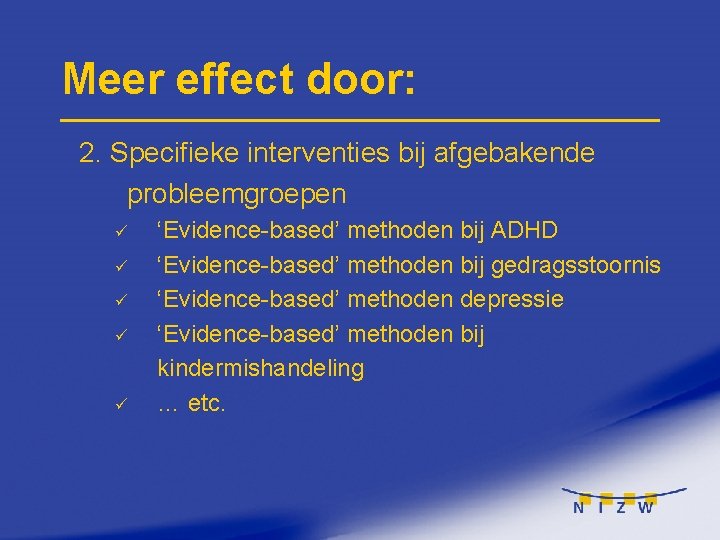 Meer effect door:

2. Specifieke interventies bij afgebakende probleemgroepen

✓ ‘Evidence-based’ methoden bij ADHD
✓ ‘Evidence-based’ methoden bij gedragsstoornis
✓ ‘Evidence-based’ methoden depressie
✓ ‘Evidence-based’ methoden bij kindermishandeling
✓ … etc.

N I Z W